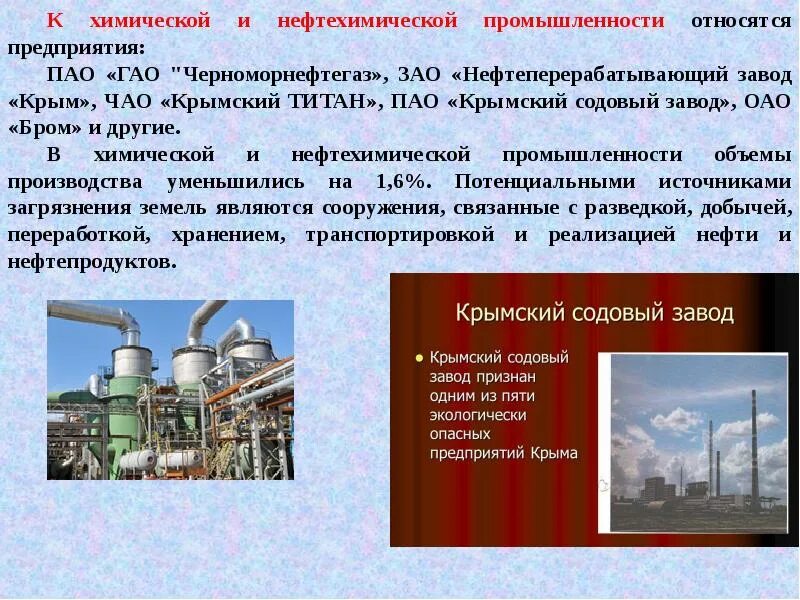 К химической и нефтехимической промышленности относятся предприятия:

ПАО «ГАО "Черноморнефтегаз», ЗАО «Нефтеперерабатывающий завод «Крым», ЧАО «Крымский ТИТАН», ПАО «Крымский содовый завод», ОАО «Бром» и другие.

В химической и нефтехимической промышленности объемы производства уменьшились на 1,6%. Потенциальными источниками загрязнения земель являются сооружения, связанные с разведкой, добычей, переработкой, хранением, транспортировкой и реализацией нефти и нефтепродуктов.

Крымский содовый завод

• Крымский содовый завод признан одним из пяти экологически опасных предприятий Крыма